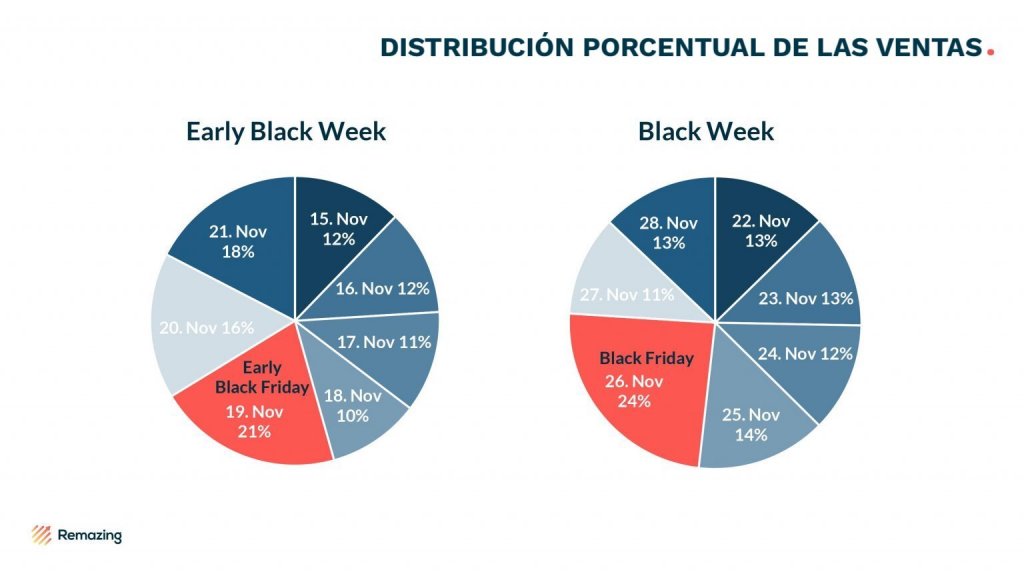 DISTRIBUCIÓN PORCENTUAL DE LAS VENTAS.

Early Black Week

15. Nov 12%
16. Nov 12%
17. Nov 11%
18. Nov 10%
Early Black Friday 19. Nov 21%
20. Nov 16%
21. Nov 18%

Black Week

22. Nov 13%
23. Nov 13%
24. Nov 12%
25. Nov 14%
Black Friday 26. Nov 24%
27. Nov 11%
28. Nov 13%

Remazing